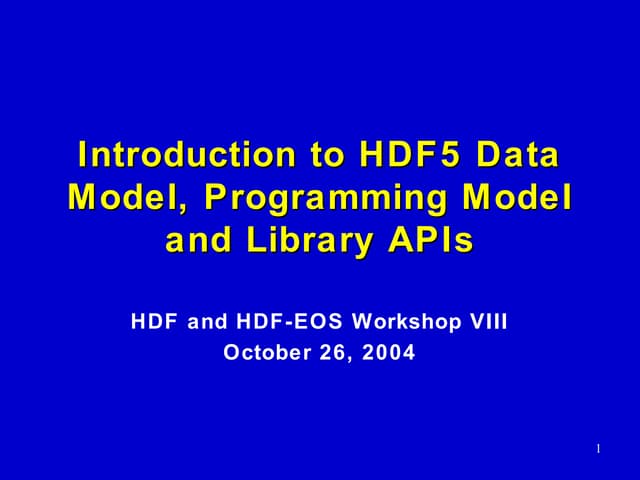 Introduction to HDF5 Data Model, Programming Model and Library APIs

HDF and HDF-EOS Workshop VIII
October 26, 2004

1